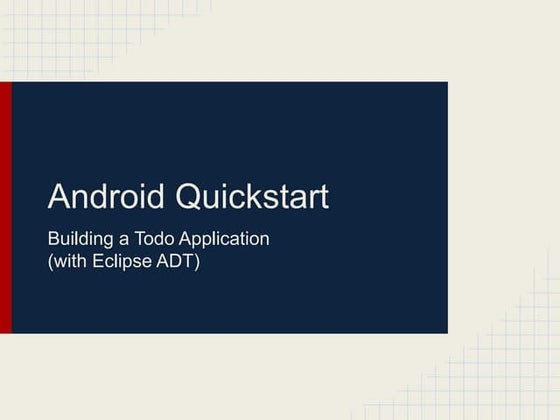 Android Quickstart

Building a Todo Application
(with Eclipse ADT)